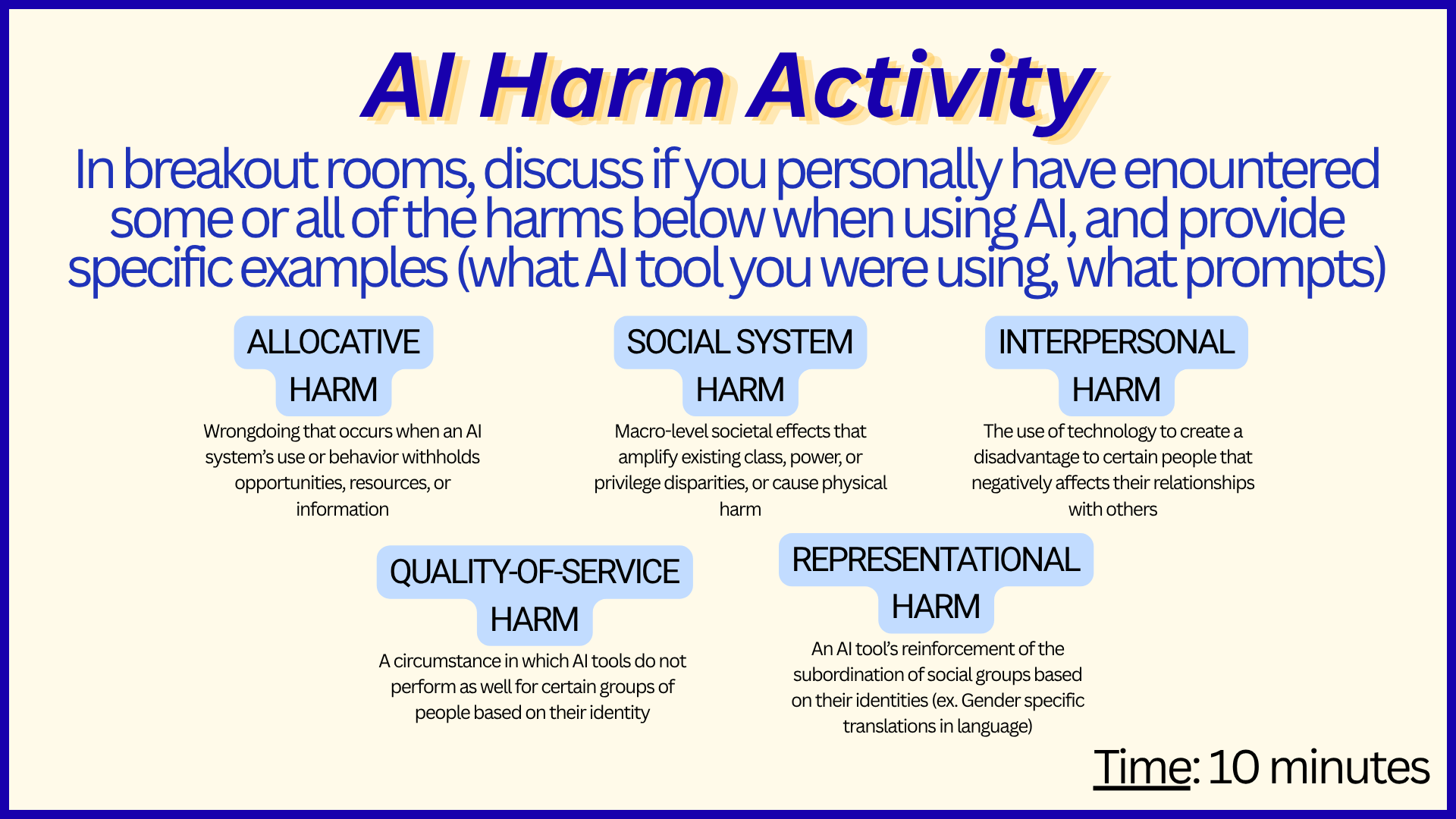 AI Harm Activity

In breakout rooms, discuss if you personally have enountered some or all of the harms below when using AI, and provide specific examples (what AI tool you were using, what prompts)

ALLOCATIVE HARM

Wrongdoing that occurs when an AI system's use or behavior withholds opportunities, resources, or information

SOCIAL SYSTEM HARM

Macro-level societal effects that amplify existing class, power, or privilege disparities, or cause physical harm

INTERPERSONAL HARM

The use of technology to create a disadvantage to certain people that negatively affects their relationships with others

QUALITY-OF-SERVICE HARM

A circumstance in which AI tools do not perform as well for certain groups of people based on their identity

REPRESENTATIONAL HARM

An AI tool's reinforcement of the subordination of social groups based on their identities (ex. Gender specific translations in language)

Time: 10 minutes